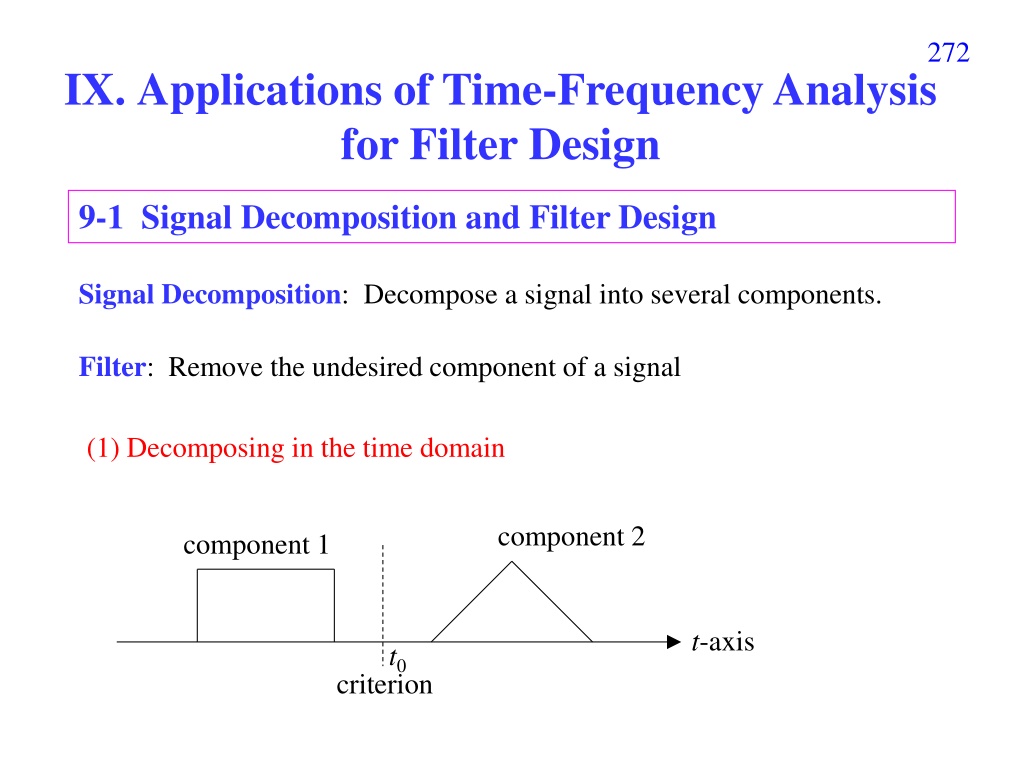 272

IX. Applications of Time-Frequency Analysis for Filter Design

9-1 Signal Decomposition and Filter Design

Signal Decomposition: Decompose a signal into several components.

Filter: Remove the undesired component of a signal

(1) Decomposing in the time domain

component 1

component 2

$t$-axis

$t_0$
criterion